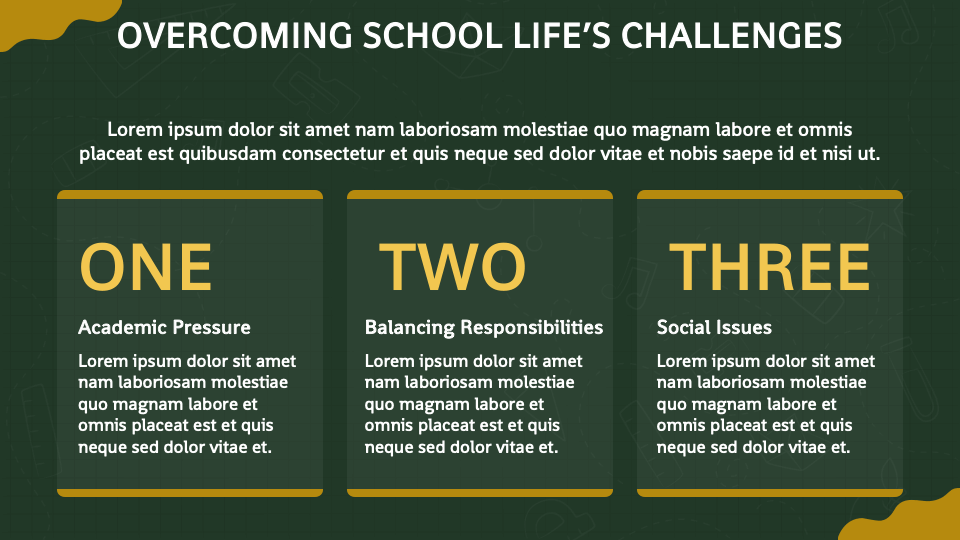 OVERCOMING SCHOOL LIFE'S CHALLENGES

Lorem ipsum dolor sit amet nam laboriosam molestiae quo magnam labore et omnis placeat est quibusdam consectetur et quis neque sed dolor vitae et nobis saepe id et nisi ut.

ONE

Academic Pressure

Lorem ipsum dolor sit amet nam laboriosam molestiae quo magnam labore et omnis placeat est et quis neque sed dolor vitae et.

TWO

Balancing Responsibilities

Lorem ipsum dolor sit amet nam laboriosam molestiae quo magnam labore et omnis placeat est et quis neque sed dolor vitae et.

THREE

Social Issues

Lorem ipsum dolor sit amet nam laboriosam molestiae quo magnam labore et omnis placeat est et quis neque sed dolor vitae et.